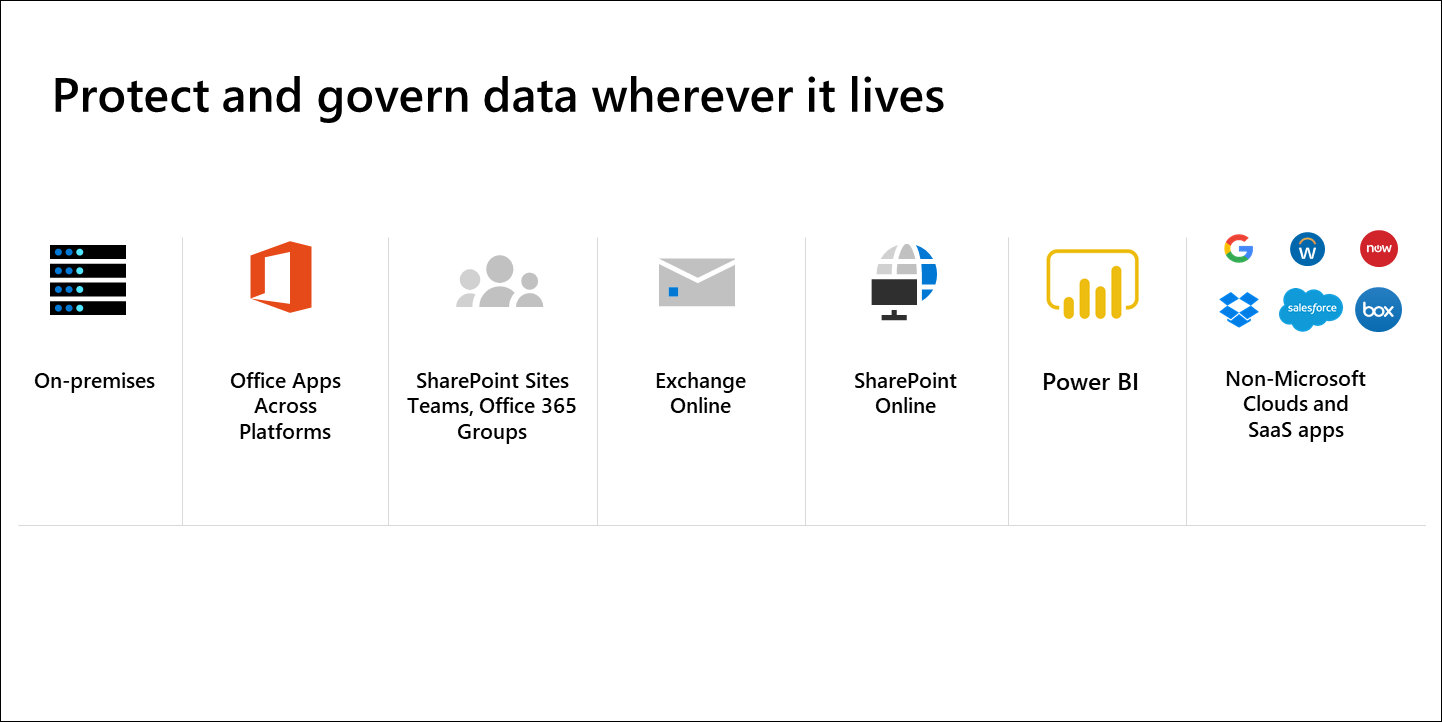 Protect and govern data wherever it lives

On-premises

Office Apps Across Platforms

SharePoint Sites Teams, Office 365 Groups

Exchange Online

SharePoint Online

Power BI

G W now salesforce box

Non-Microsoft Clouds and SaaS apps